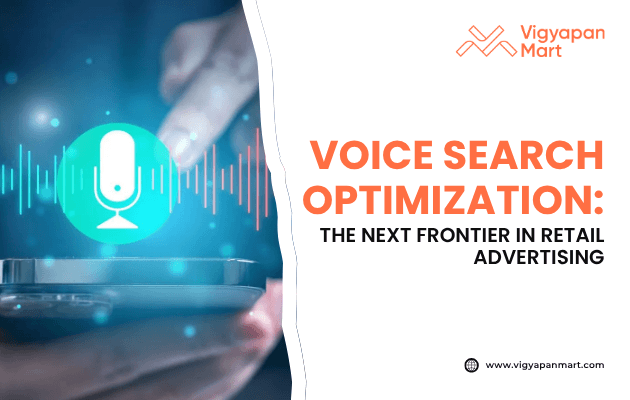 Vigyapan Mart

VOICE SEARCH OPTIMIZATION:
THE NEXT FRONTIER IN RETAIL ADVERTISING

www.vigyapanmart.com